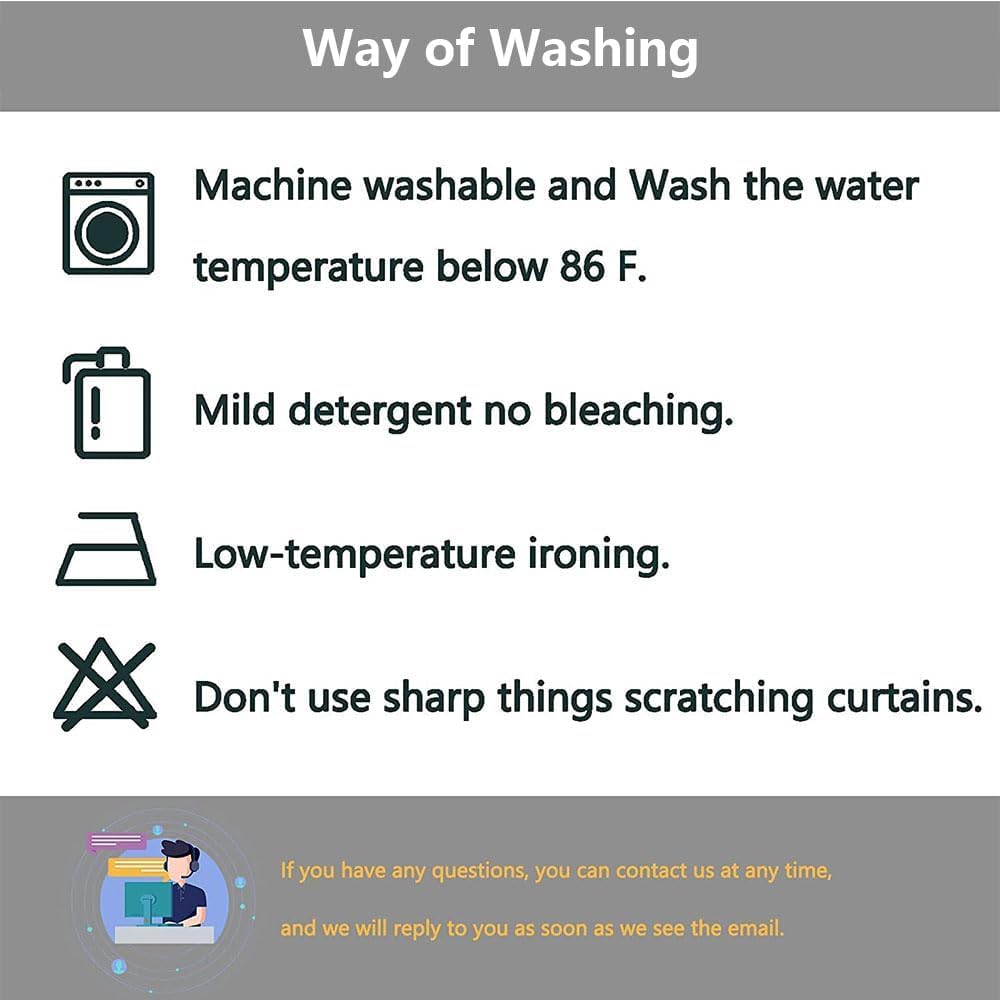 Way of Washing

Machine washable and Wash the water temperature below 86 F.

Mild detergent no bleaching.

Low-temperature ironing.

Don't use sharp things scratching curtains.

If you have any questions, you can contact us at any time, and we will reply to you as soon as we see the email.